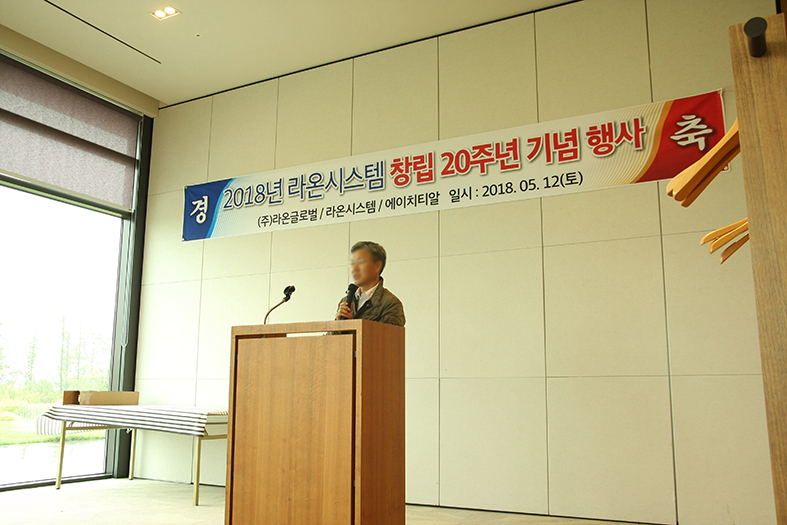 경 2018년 라온시스템 창립 20주년 기념 행사 축

(주)라온글로벌 / 라온시스템 / 에이치티알 일시 : 2018. 05. 12(토)